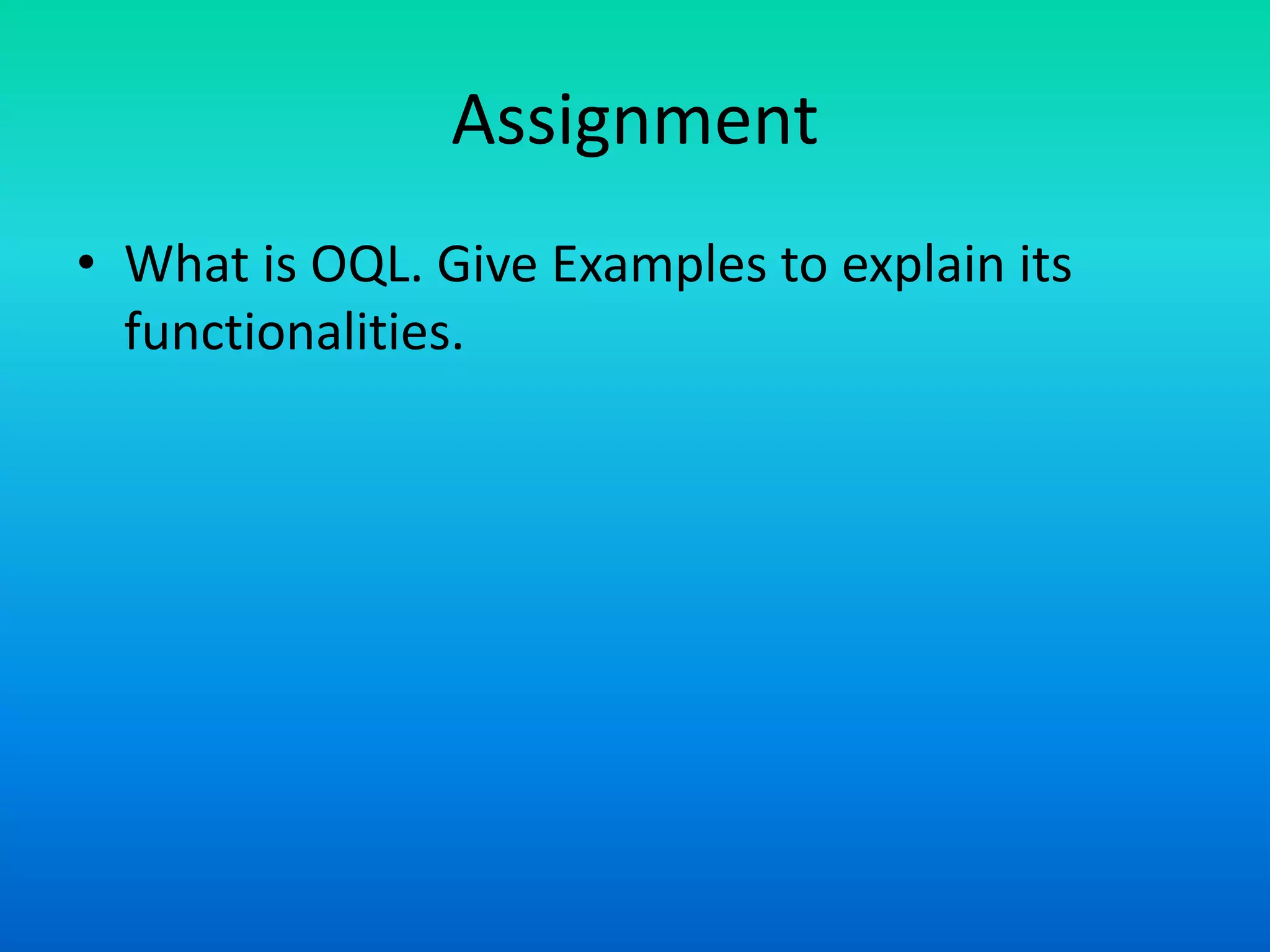 Assignment

• What is OQL. Give Examples to explain its functionalities.